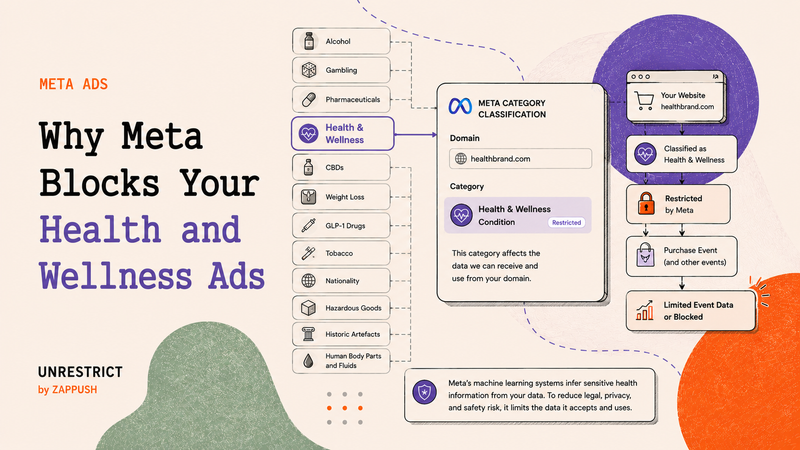 META ADS

Why Meta Blocks Your Health and Wellness Ads

UNRESTRICT
by ZAPPUSH

Alcohol
Gambling
Pharmaceuticals
Health & Wellness
CBDs
Weight Loss
GLP-1 Drugs
Tobacco
Nationality
Hazardous Goods
Historic Artefacts
Human Body Parts and Fluids

META CATEGORY CLASSIFICATION

Domain
healthbrand.com

Category
Health & Wellness Condition
Restricted

This category affects the data we can receive and use from your domain.

Your Website
healthbrand.com

Classified as Health & Wellness

Restricted by Meta

Purchase Event (and other events)

Limited Event Data or Blocked

Meta's machine learning systems infer sensitive health information from your data. To reduce legal, privacy, and safety risk, it limits the data it accepts and uses.